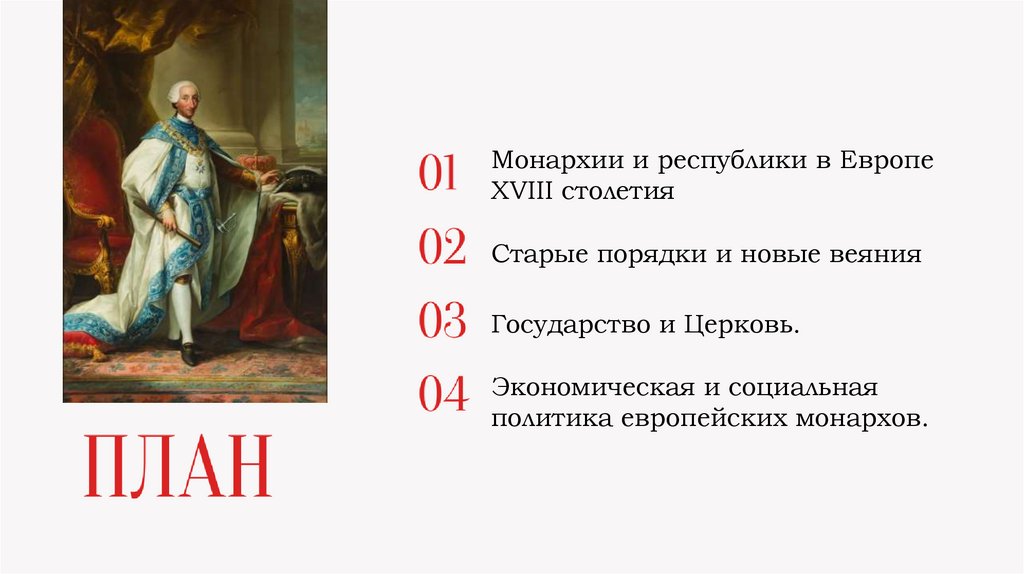 ПЛАН

01 Монархии и республики в Европе XVIII столетия

02 Старые порядки и новые веяния

03 Государство и Церковь.

04 Экономическая и социальная политика европейских монархов.